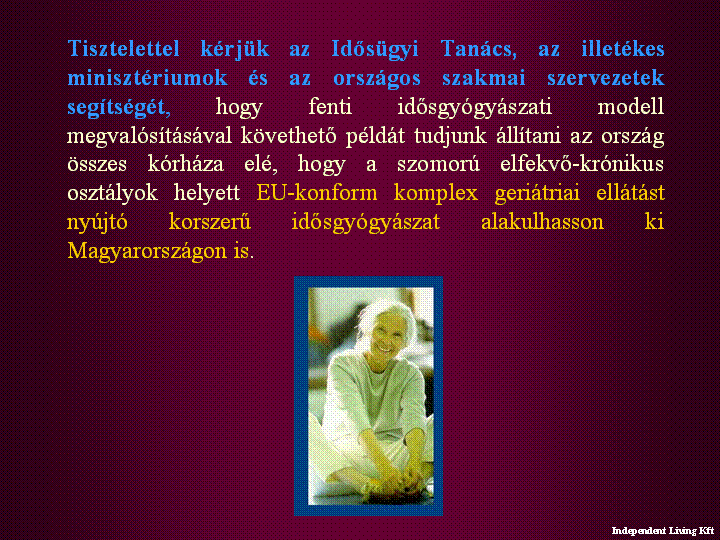 Tisztelettel kérjük az Idősügyi Tanács, az illetékes minisztériumok és az országos szakmai szervezetek segítségét, hogy fenti idősgyógyászati modell megvalósításával követhető példát tudjunk állítani az ország összes kórháza elé, hogy a szomorú elfekvő-krónikus osztályok helyett EU-konform komplex geriátriai ellátást nyújtó korszerű idősgyógyászat alakulhasson ki Magyarországon is.

Independent Living Kft